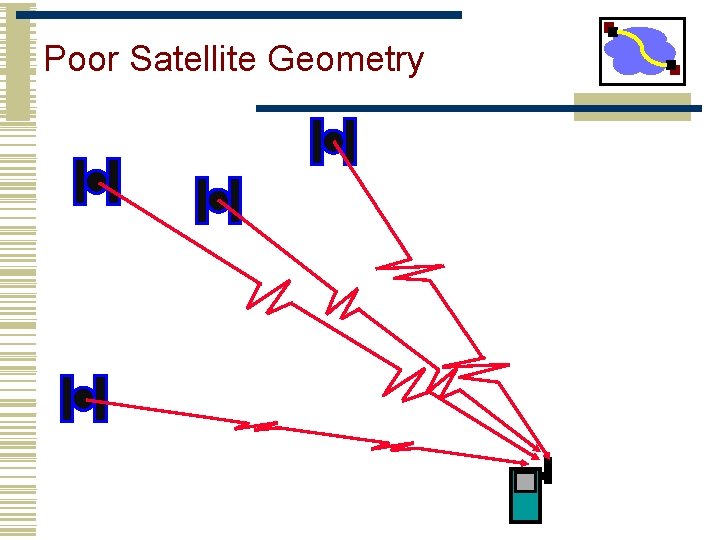 Poor Satellite Geometry